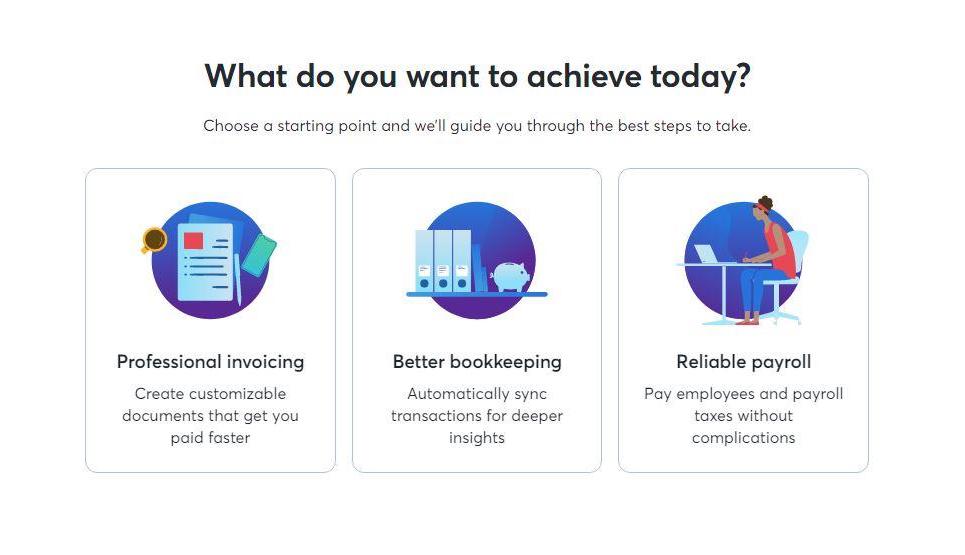 What do you want to achieve today?

Choose a starting point and we'll guide you through the best steps to take.

Professional invoicing

Create customizable documents that get you paid faster

Better bookkeeping

Automatically sync transactions for deeper insights

Reliable payroll

Pay employees and payroll taxes without complications